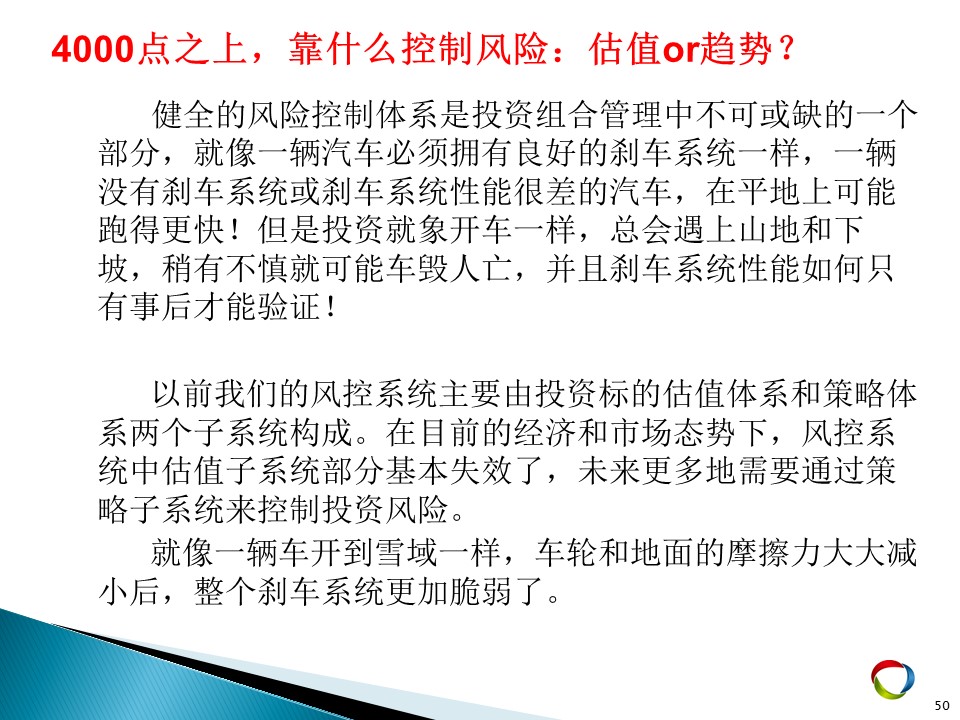 4000点之上，靠什么控制风险：估值or趋势？

健全的风险控制体系是投资组合管理中不可或缺的一个部分，就像一辆汽车必须拥有良好的刹车系统一样，一辆没有刹车系统或刹车系统性能很差的汽车，在平地上可能跑得更快！但是投资就象开车一样，总会遇上山地和下坡，稍有不慎就可能车毁人亡，并且刹车系统性能如何只有事后才能验证！

以前我们的风控系统主要由投资标的估值体系和策略体系两个子系统构成。在目前的经济和市场态势下，风控系统中估值子系统部分基本失效了，未来更多地需要通过策略子系统来控制投资风险。

就像一辆车开到雪域一样，车轮和地面的摩擦力大大减小后，整个刹车系统更加脆弱了。

50